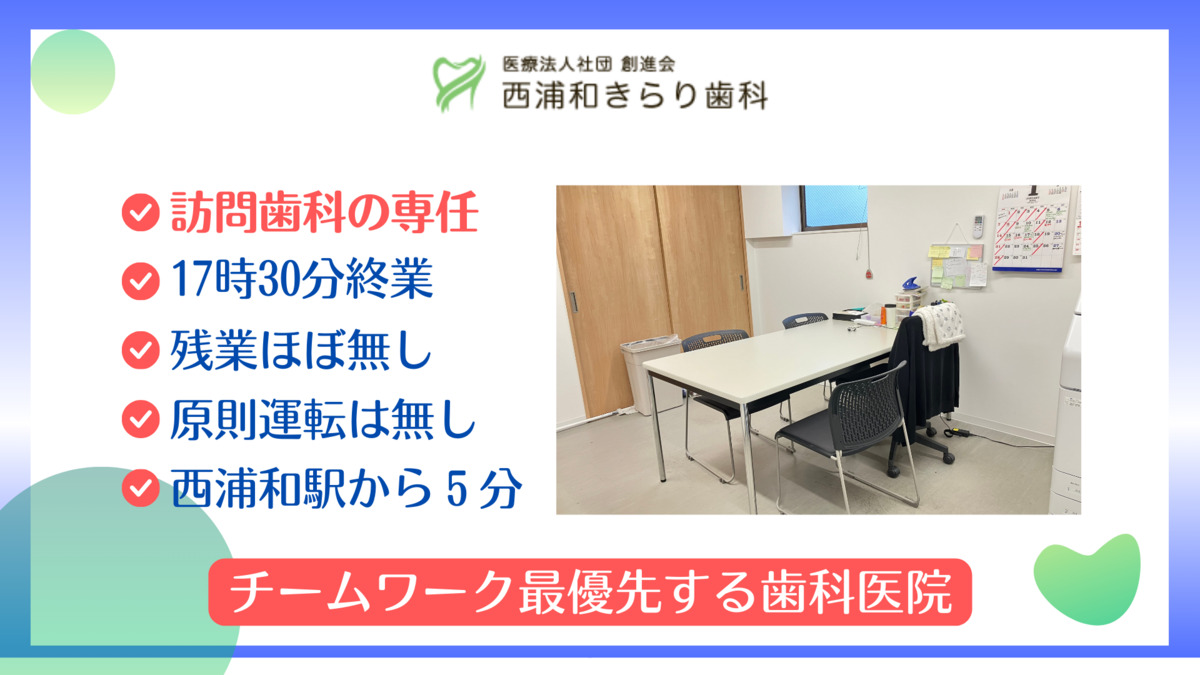 医療法人社団 創進会
西浦和きらり歯科

訪問歯科の専任
17時30分終業
残業ほぼ無し
原則運転は無し
西浦和駅から５分

チームワーク最優先する歯科医院